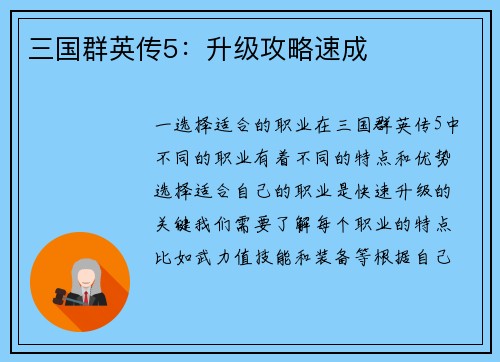 三国群英传5：升级攻略速成

一选择适合的职业在三国群英传5中不同的职业有着不同的特点和优势选择适合自己的职业是快速升级的关键我们需要了解每个职业的特点比如武力值技能和装备等根据自己